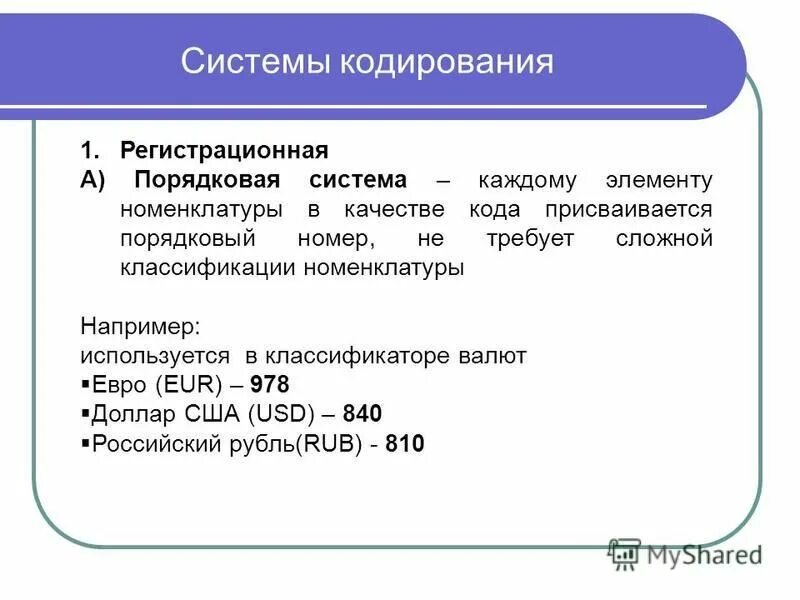 Системы кодирования

1. Регистрационная
А) Порядковая система – каждому элементу номенклатуры в качестве кода присваивается порядковый номер, не требует сложной классификации номенклатуры

Например:
используется в классификаторе валют
▪Евро (EUR) – 978
▪Доллар США (USD) – 840
▪Российский рубль(RUB) - 810

MyShared